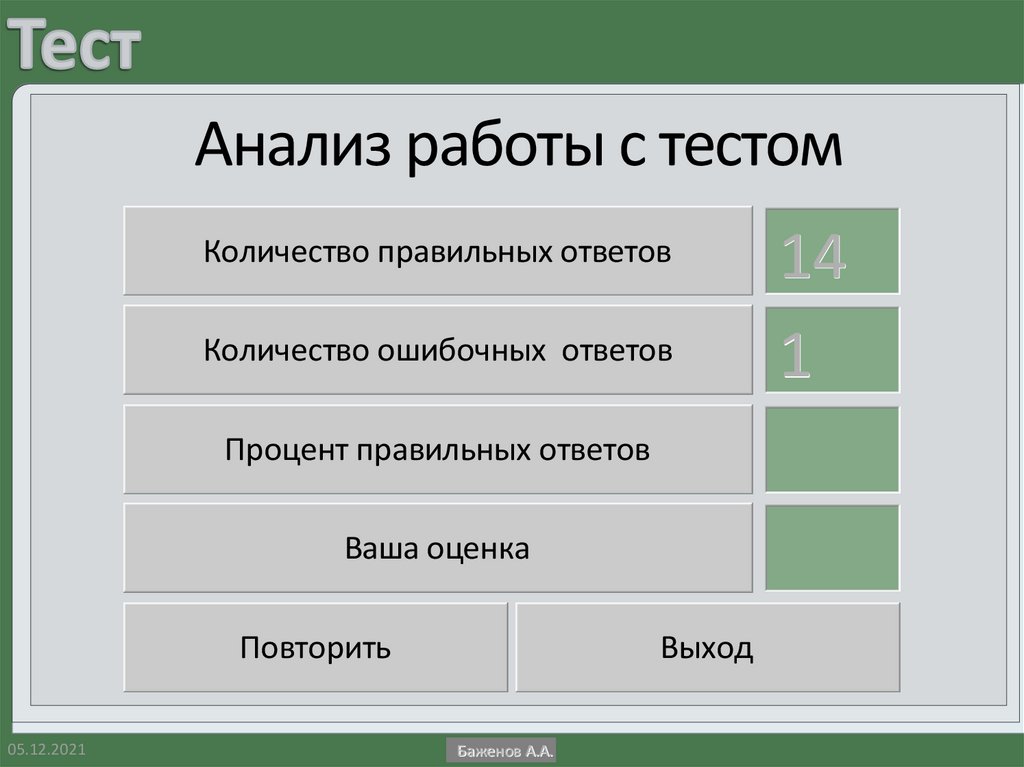 Тест

Анализ работы с тестом

Количество правильных ответов

14

Количество ошибочных ответов

1

Процент правильных ответов

Ваша оценка

Повторить

Выход

05.12.2021

Баженов А.А.